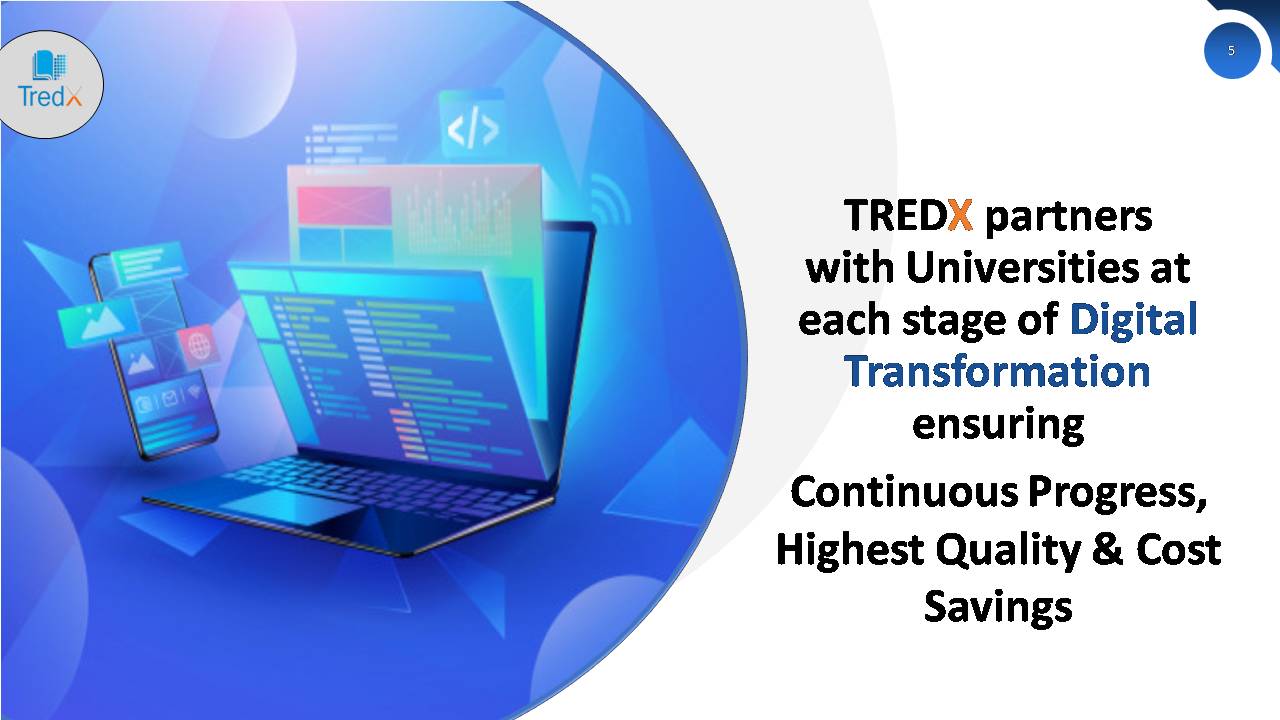 TredX

5

</>

TREDX partners with Universities at each stage of Digital Transformation ensuring

Continuous Progress, Highest Quality & Cost Savings